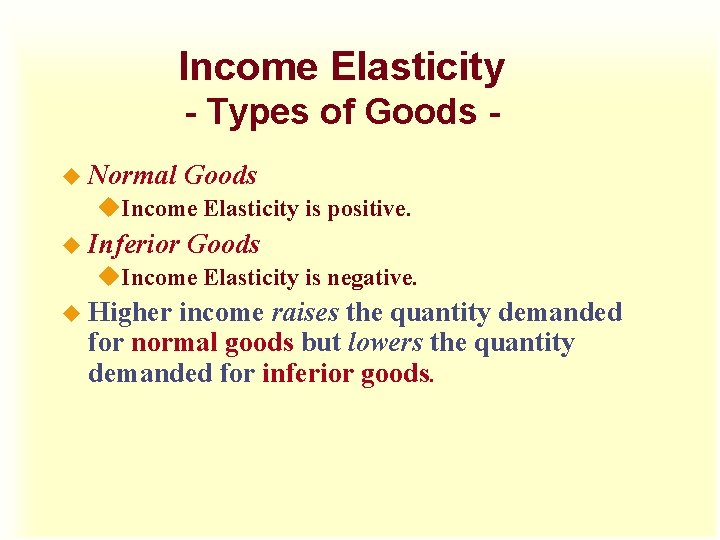 Income Elasticity
- Types of Goods -

Normal Goods

Income Elasticity is positive.

Inferior Goods

Income Elasticity is negative.

Higher income raises the quantity demanded for normal goods but lowers the quantity demanded for inferior goods.